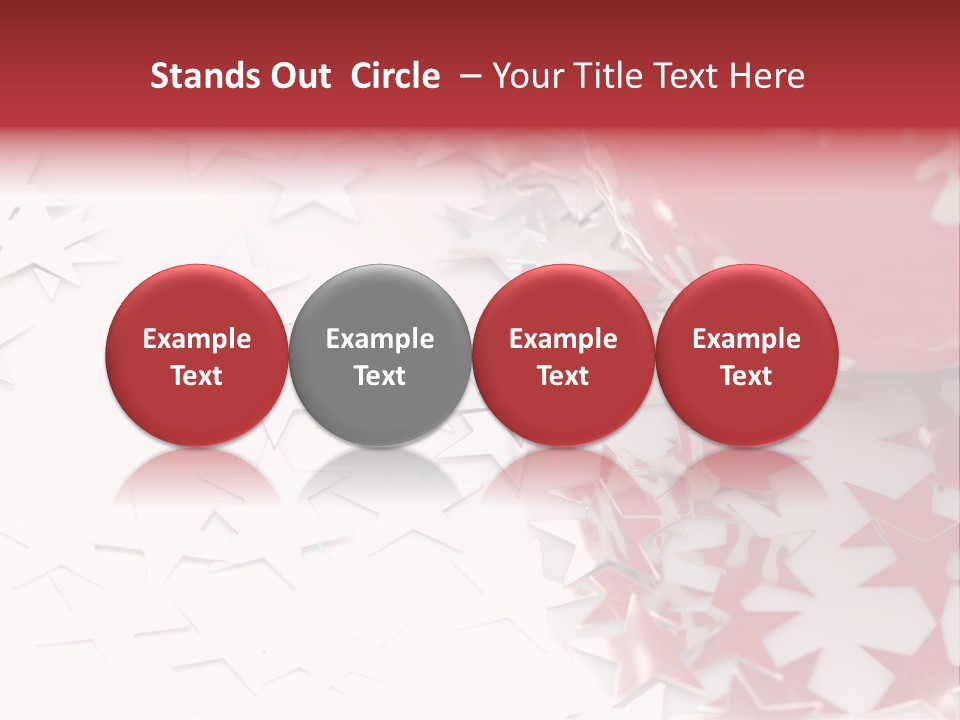 Stands Out Circle – Your Title Text Here

Example Text

Example Text

Example Text

Example Text